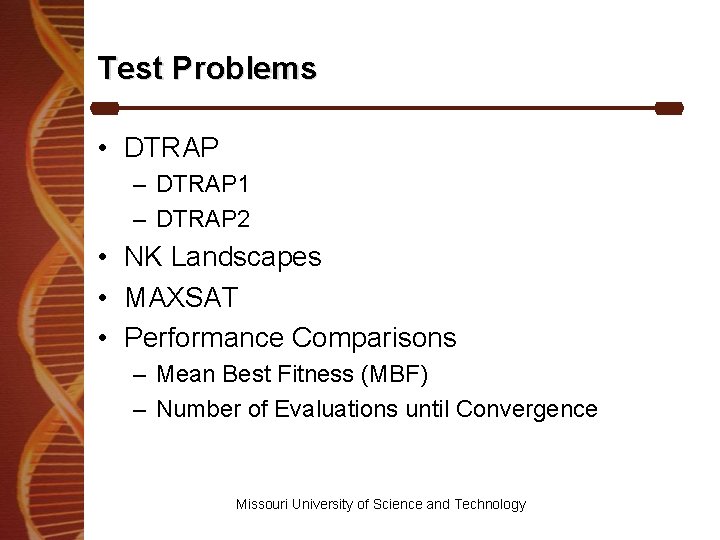 Test Problems

• DTRAP
– DTRAP1
– DTRAP2
• NK Landscapes
• MAXSAT
• Performance Comparisons
– Mean Best Fitness (MBF)
– Number of Evaluations until Convergence

Missouri University of Science and Technology